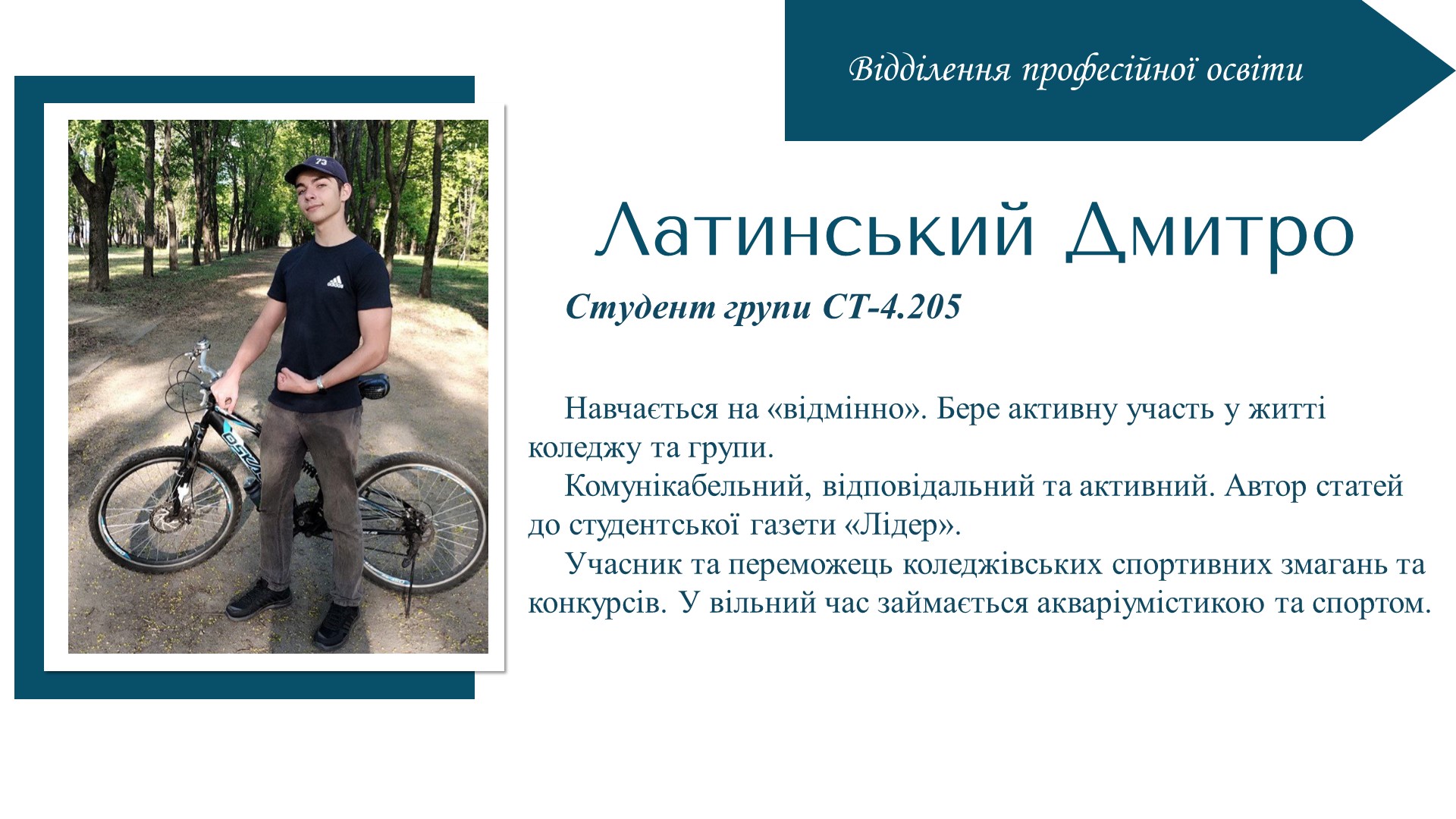 Відділення професійної освіти

Латинський Дмитро

Студент групи СТ-4.205

Навчається на «відмінно». Бере активну участь у житті коледжу та групи.

Комунікабельний, відповідальний та активний. Автор статей до студентської газети «Лідер».

Учасник та переможець коледжівських спортивних змагань та конкурсів. У вільний час займається акваріумістикою та спортом.